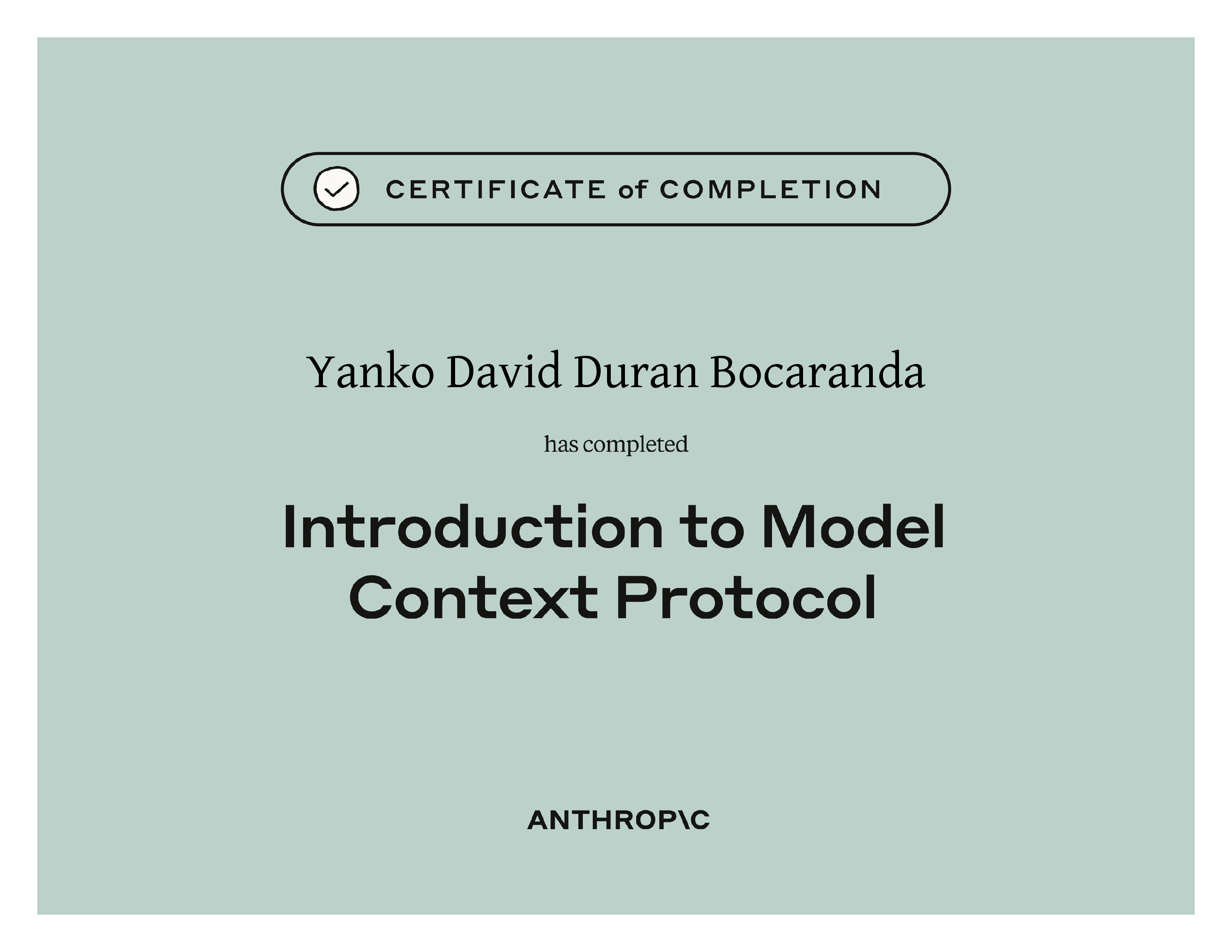 CERTIFICATE of COMPLETION

Yanko David Duran Bocaranda

has completed

Introduction to Model Context Protocol

ANTHROP\C